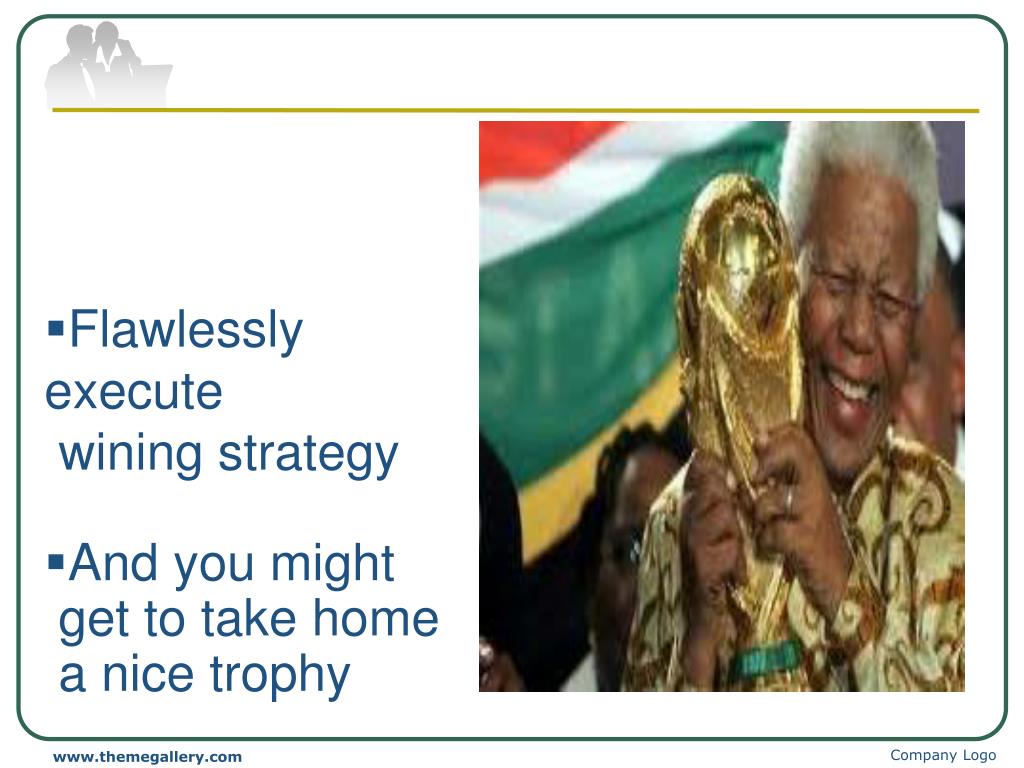 ▪Flawlessly execute wining strategy

▪And you might get to take home a nice trophy

www.themegallery.com

Company Logo